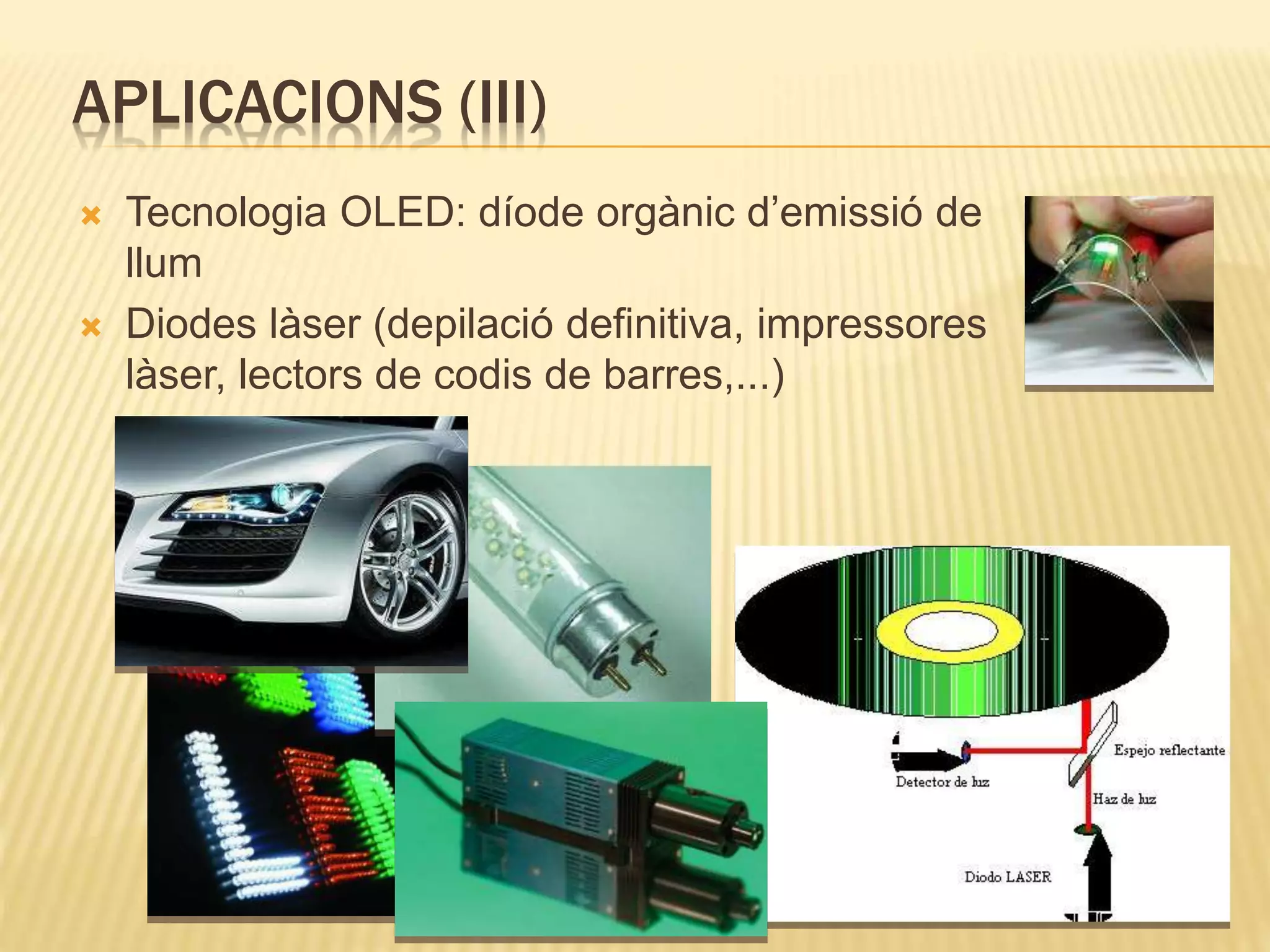 APLICACIONS (III)

Tecnologia OLED: díode orgànic d'emissió de llum

Diodes làser (depilació definitiva, impressores làser, lectors de codis de barres,...)

Espejo reflectante
Detector de luz
Haz de luz
Diodo LASER